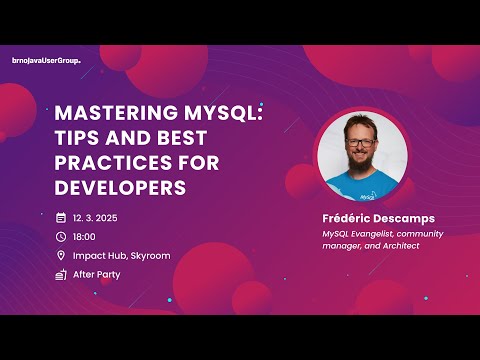 brnoJavaUserGroup.

MASTERING MYSQL: TIPS AND BEST PRACTICES FOR DEVELOPERS

12. 3. 2025
18:00
Impact Hub, Skyroom
After Party

MySQL

Frédéric Descamps
MySQL Evangelist, community manager, and Architect